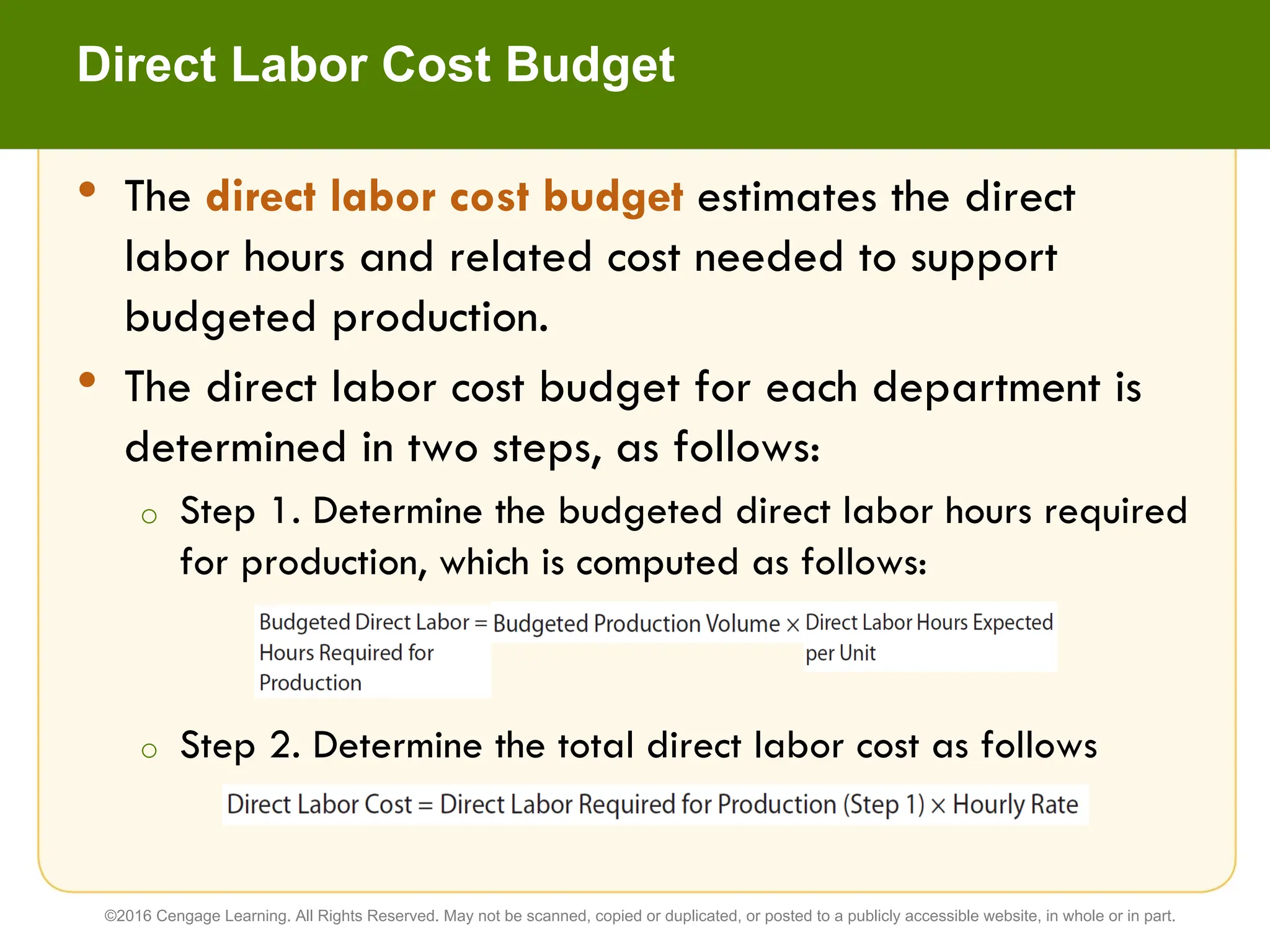 Direct Labor Cost Budget

• The direct labor cost budget estimates the direct labor hours and related cost needed to support budgeted production.

• The direct labor cost budget for each department is determined in two steps, as follows:

○ Step 1. Determine the budgeted direct labor hours required for production, which is computed as follows:

Budgeted Direct Labor Hours Required for Production = Budgeted Production Volume × Direct Labor Hours Expected per Unit

○ Step 2. Determine the total direct labor cost as follows

Direct Labor Cost = Direct Labor Required for Production (Step 1) × Hourly Rate

©2016 Cengage Learning. All Rights Reserved. May not be scanned, copied or duplicated, or posted to a publicly accessible website, in whole or in part.